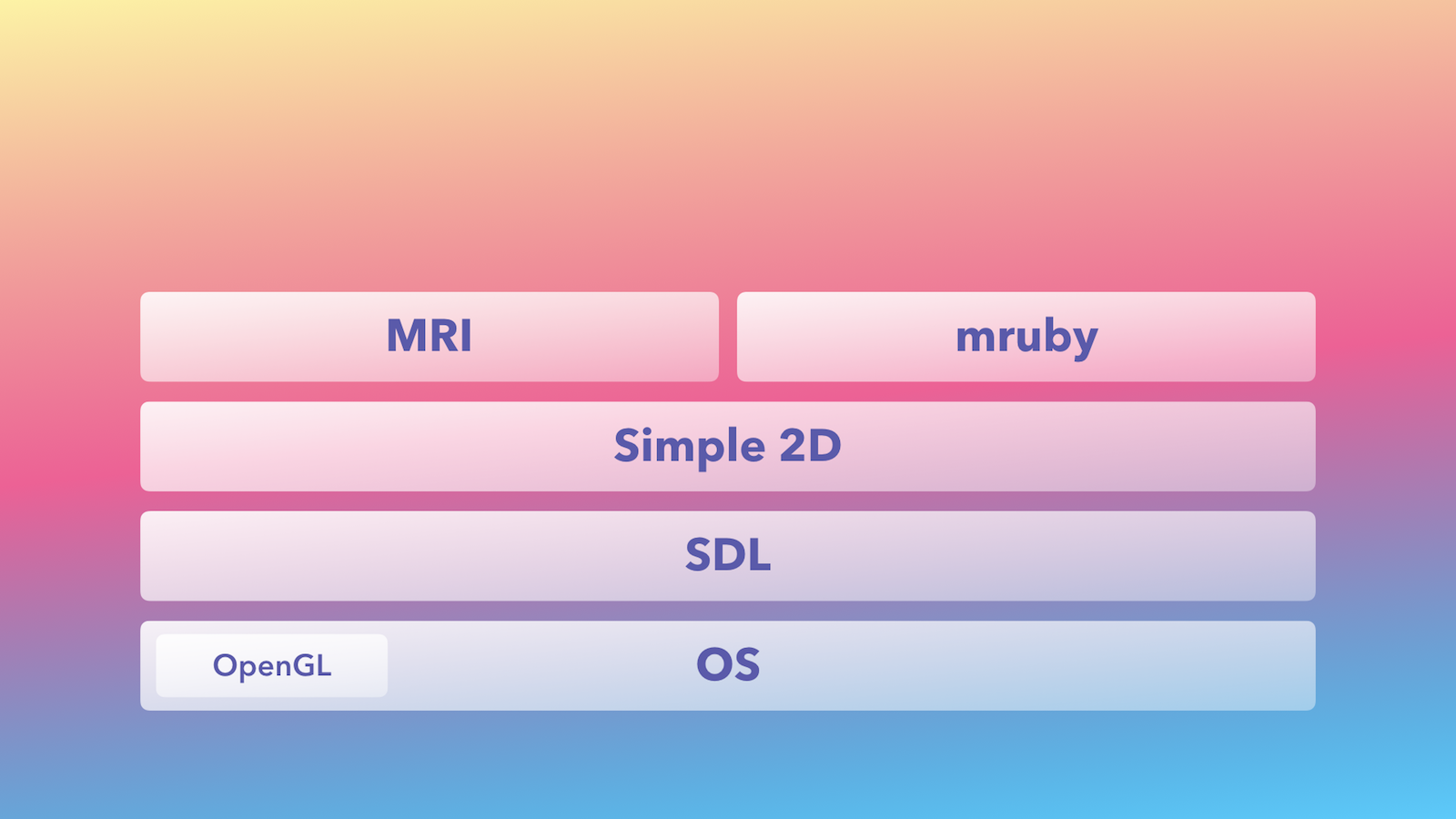 MRI

mruby

Simple 2D

SDL

OpenGL

OS